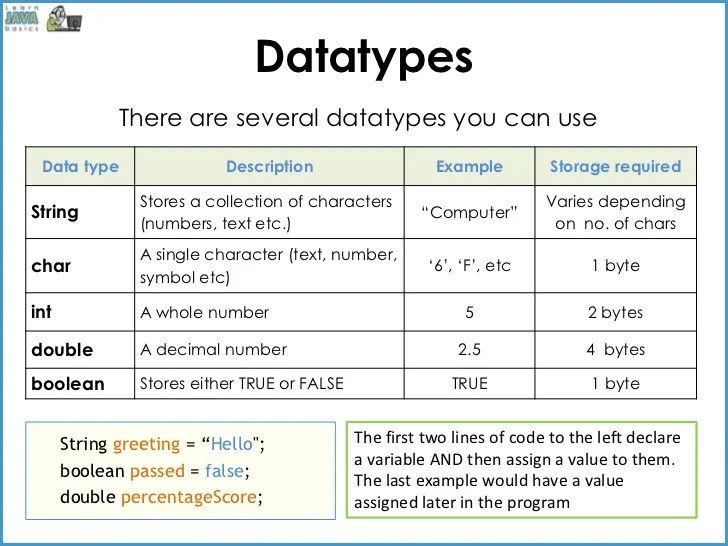 Learn JAVA basics

Datatypes

There are several datatypes you can use

| Data type | Description | Example | Storage required |
|---|---|---|---|
| String | Stores a collection of characters (numbers, text etc.) | “Computer” | Varies depending on no. of chars |
| char | A single character (text, number, symbol etc) | ‘6’, ‘F’, etc | 1 byte |
| int | A whole number | 5 | 2 bytes |
| double | A decimal number | 2.5 | 4 bytes |
| boolean | Stores either TRUE or FALSE | TRUE | 1 byte |

String greeting = “Hello";
boolean passed = false;
double percentageScore;

The first two lines of code to the left declare a variable AND then assign a value to them. The last example would have a value assigned later in the program